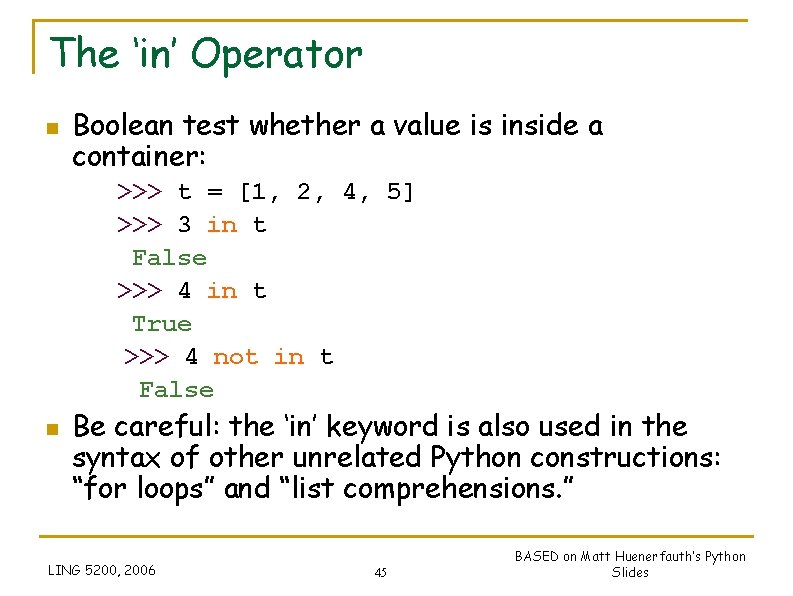 The ‘in’ Operator

Boolean test whether a value is inside a container:

>>> t = [1, 2, 4, 5]
>>> 3 in t
False
>>> 4 in t
True
>>> 4 not in t
False

Be careful: the ‘in’ keyword is also used in the syntax of other unrelated Python constructions: “for loops” and “list comprehensions.”

LING 5200, 2006

45

BASED on Matt Huenerfauth's Python Slides